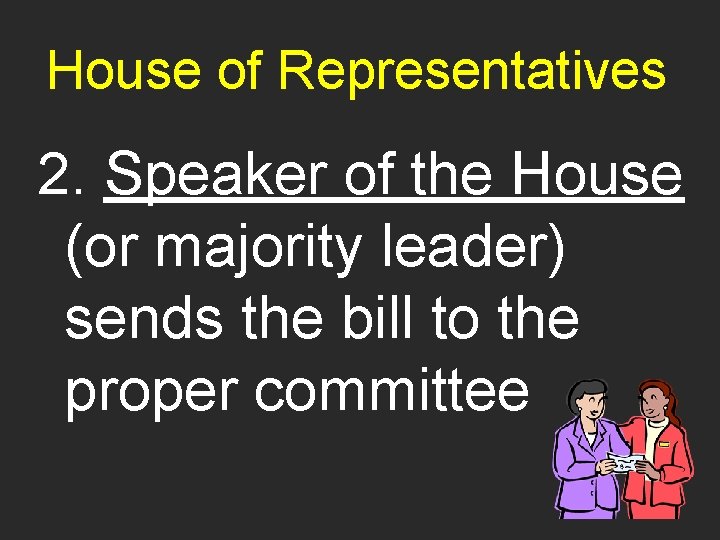 House of Representatives

2. Speaker of the House (or majority leader) sends the bill to the proper committee